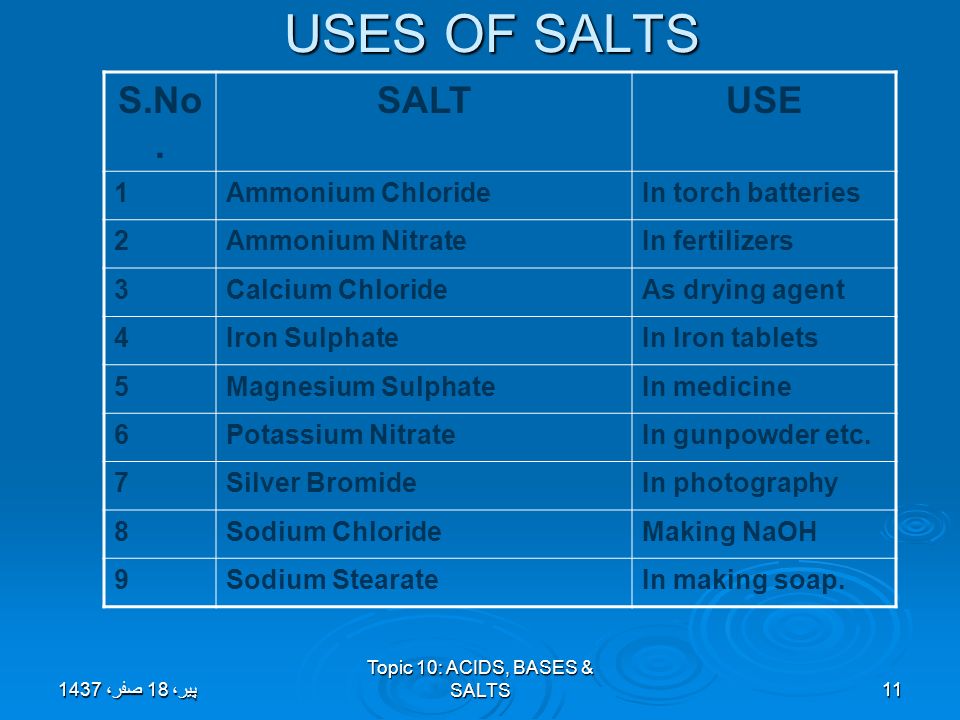 USES OF SALTS

| S.No. | SALT | USE |
|---|---|---|
| 1 | Ammonium Chloride | In torch batteries |
| 2 | Ammonium Nitrate | In fertilizers |
| 3 | Calcium Chloride | As drying agent |
| 4 | Iron Sulphate | In Iron tablets |
| 5 | Magnesium Sulphate | In medicine |
| 6 | Potassium Nitrate | In gunpowder etc. |
| 7 | Silver Bromide | In photography |
| 8 | Sodium Chloride | Making NaOH |
| 9 | Sodium Stearate | In making soap. |

پیر، 18 صفر، 1437

Topic 10: ACIDS, BASES & SALTS

11